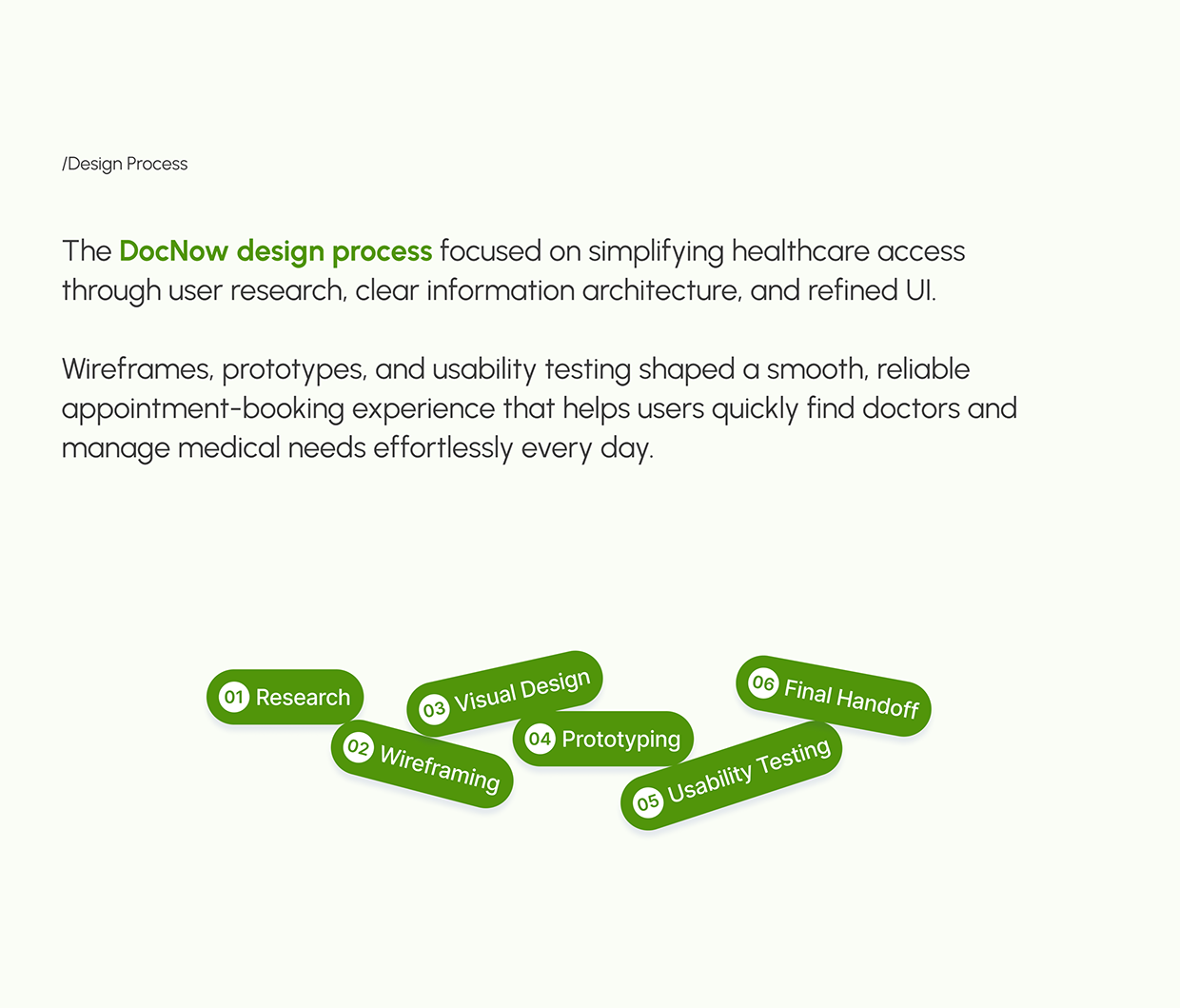 /Design Process

The DocNow design process focused on simplifying healthcare access through user research, clear information architecture, and refined UI.

Wireframes, prototypes, and usability testing shaped a smooth, reliable appointment-booking experience that helps users quickly find doctors and manage medical needs effortlessly every day.

01 Research
02 Wireframing
03 Visual Design
04 Prototyping
05 Usability Testing
06 Final Handoff